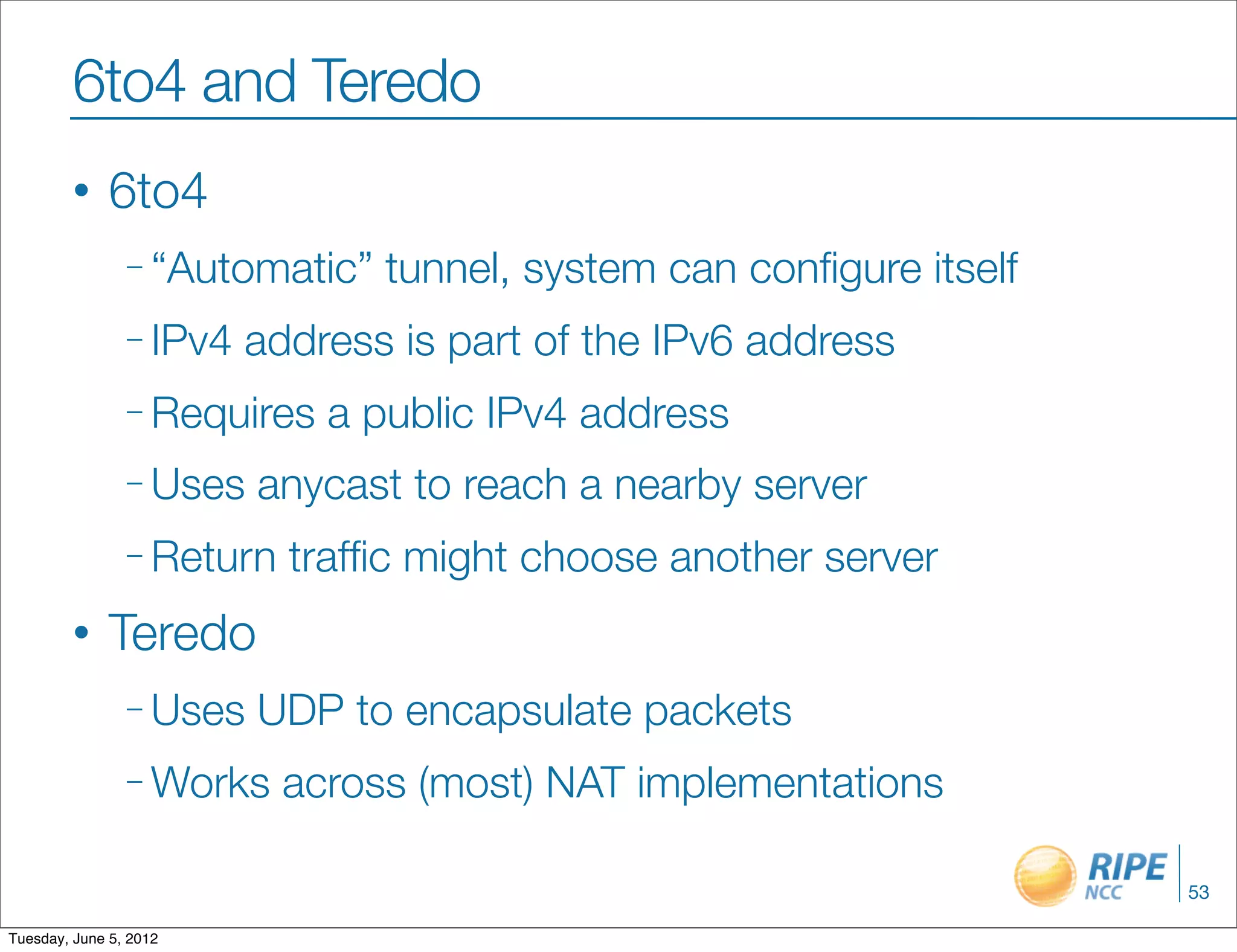 6to4 and Teredo

• 6to4

– “Automatic” tunnel, system can configure itself

– IPv4 address is part of the IPv6 address

– Requires a public IPv4 address

– Uses anycast to reach a nearby server

– Return traffic might choose another server

• Teredo

– Uses UDP to encapsulate packets

– Works across (most) NAT implementations

RIPE NCC

53

Tuesday, June 5, 2012